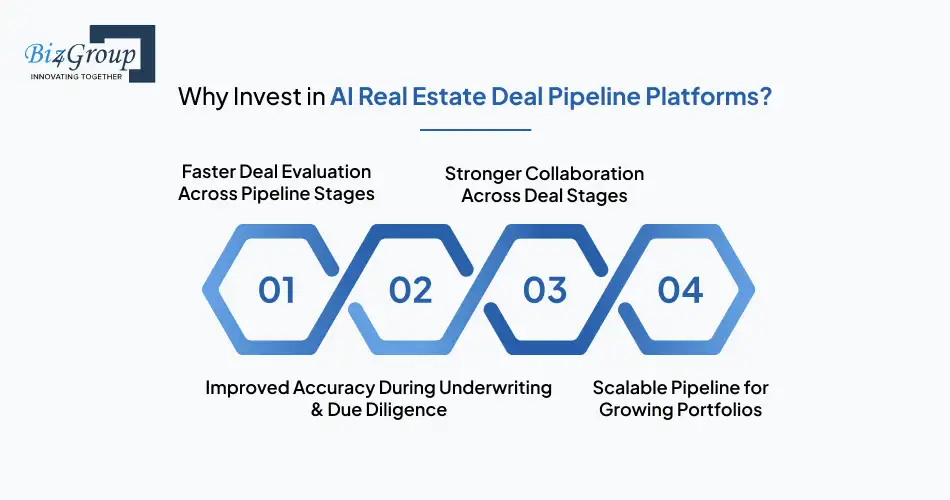 Biz4Group
INNOVATING TOGETHER

Why Invest in AI Real Estate Deal Pipeline Platforms?

Faster Deal Evaluation Across Pipeline Stages

Stronger Collaboration Across Deal Stages

01

02

03

04

Improved Accuracy During Underwriting & Due Diligence

Scalable Pipeline for Growing Portfolios